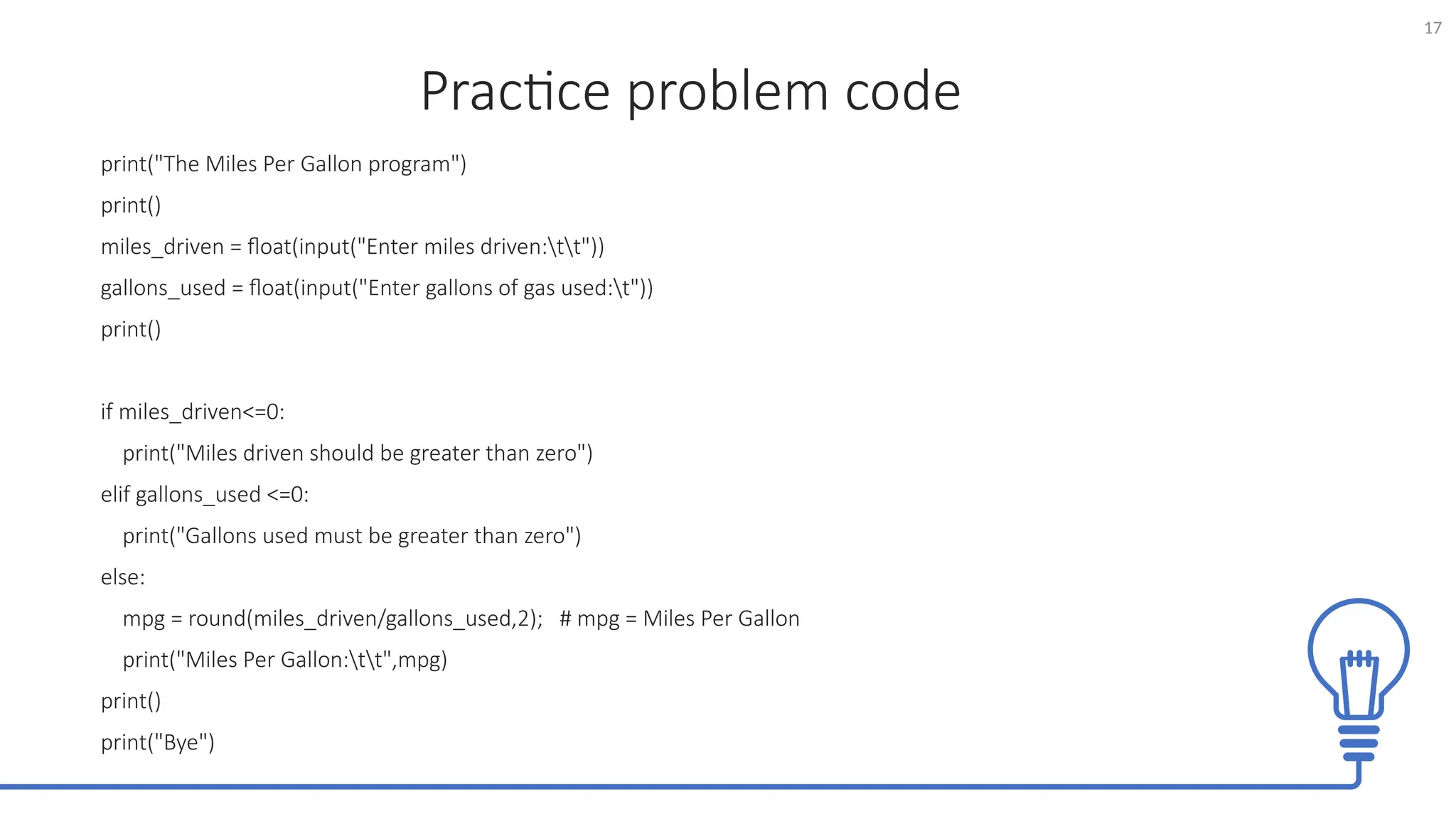 17

Practice problem code

print("The Miles Per Gallon program")

print()

miles_driven = float(input("Enter miles driven:\t\t"))

gallons_used = float(input("Enter gallons of gas used:\t"))

print()

if miles_driven<=0:

print("Miles driven should be greater than zero")

elif gallons_used <=0:

print("Gallons used must be greater than zero")

else:

mpg = round(miles_driven/gallons_used,2); # mpg = Miles Per Gallon

print("Miles Per Gallon:\t\t",mpg)

print()

print("Bye")